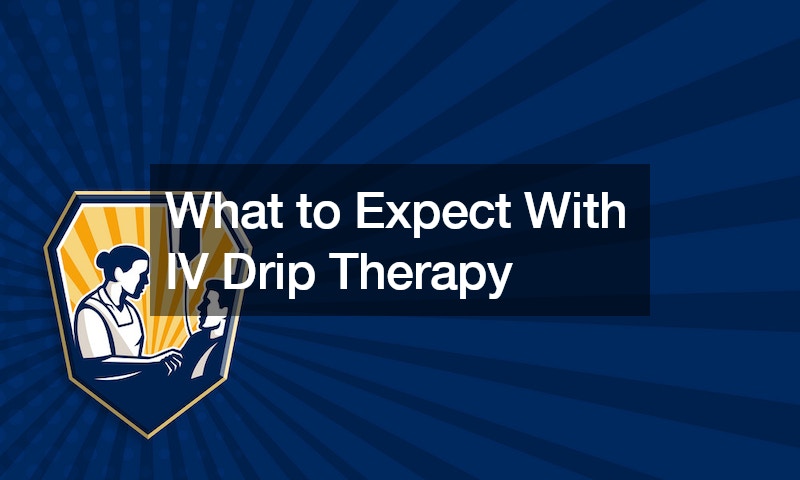 What to Expect With IV Drip Therapy